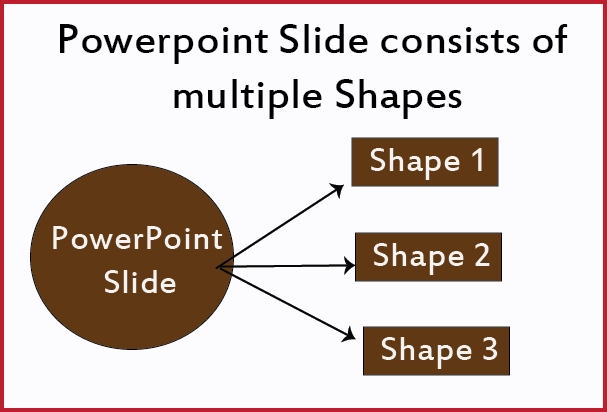 Powerpoint Slide consists of multiple Shapes

PowerPoint Slide

Shape 1

Shape 2

Shape 3